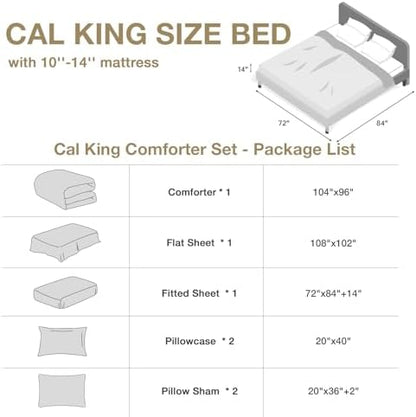 CAL KING SIZE BED

with 10''-14'' mattress

14"

72"

84"

Cal King Comforter Set - Package List

| | | |
|---|---|---|
| | Comforter * 1 | 104"x96" |
| | Flat Sheet * 1 | 108"x102" |
| | Fitted Sheet * 1 | 72"x84"+14" |
| | Pillowcase * 2 | 20"x40" |
| | Pillow Sham * 2 | 20"x36"+2" |